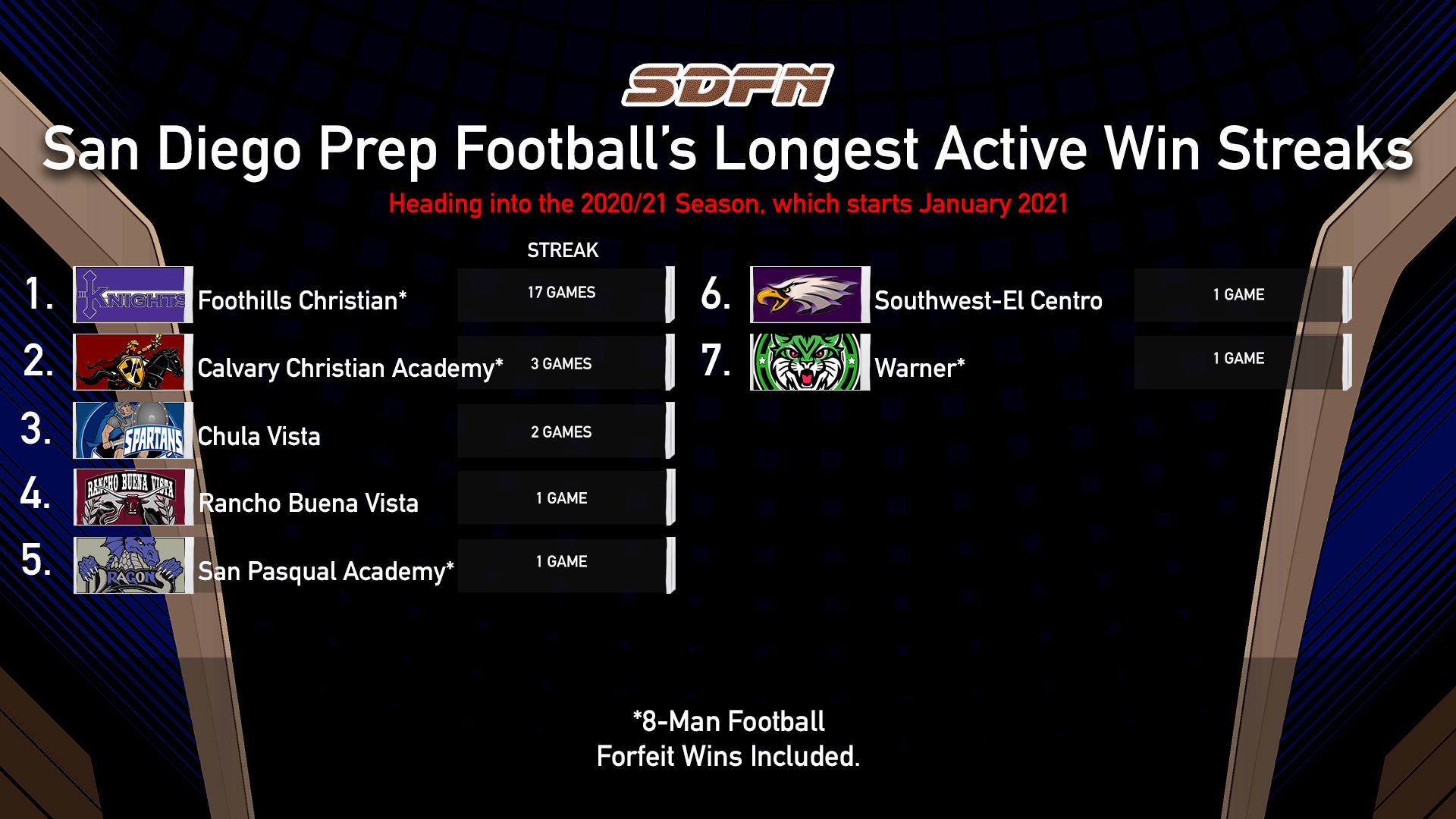 SDFN

San Diego Prep Football's Longest Active Win Streaks

Heading into the 2020/21 Season, which starts January 2021

STREAK

1. KNIGHTS Foothills Christian* 17 GAMES

2. Calvary Christian Academy* 3 GAMES

3. SPARTANS Chula Vista 2 GAMES

4. RANCHO BUENA VISTA Rancho Buena Vista 1 GAME

5. DRAGONS San Pasqual Academy* 1 GAME

6. Southwest-El Centro 1 GAME

7. Warner* 1 GAME

*8-Man Football
Forfeit Wins Included.